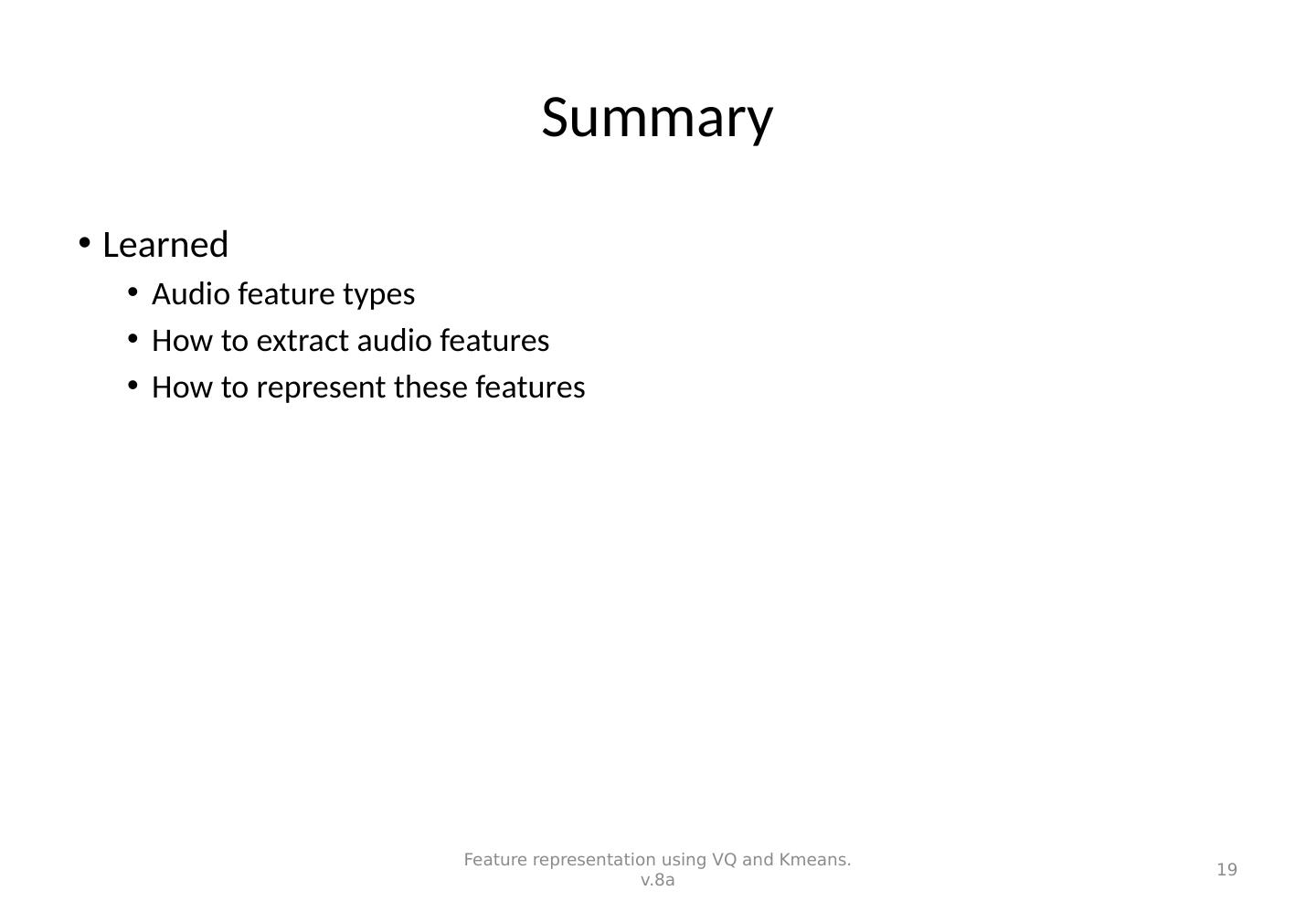 Summary

• Learned
  • Audio feature types
  • How to extract audio features
  • How to represent these features

Feature representation using VQ and Kmeans. v.8a

19